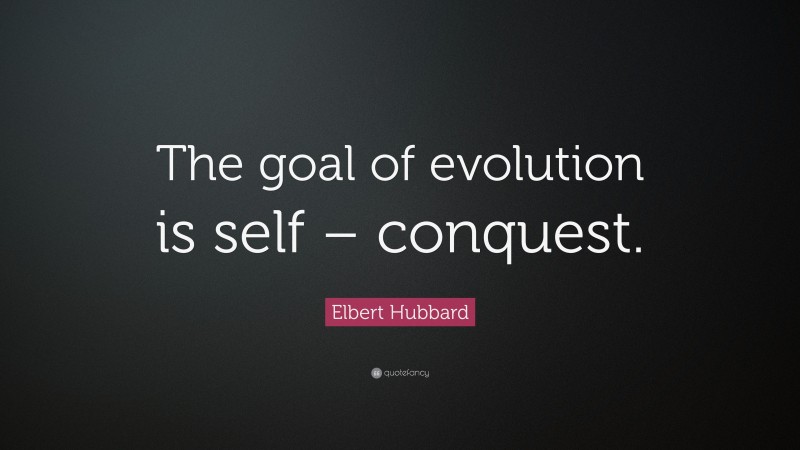 The goal of evolution is self – conquest.

Elbert Hubbard

quotefancy